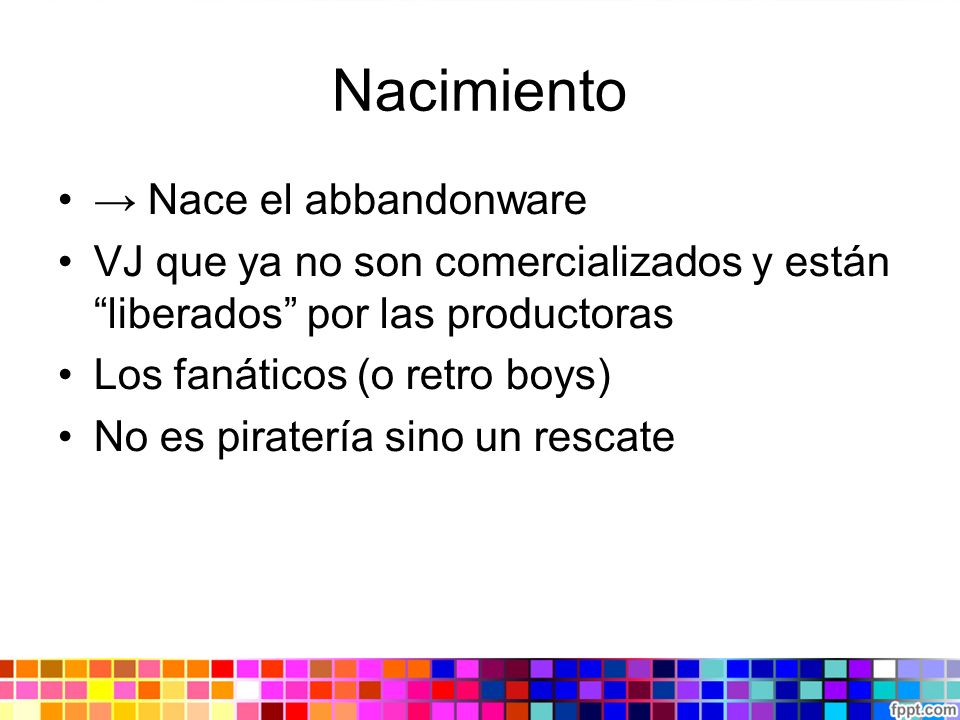 Nacimiento

• → Nace el abbandonware
• VJ que ya no son comercializados y están “liberados” por las productoras
• Los fanáticos (o retro boys)
• No es piratería sino un rescate

fppt.com